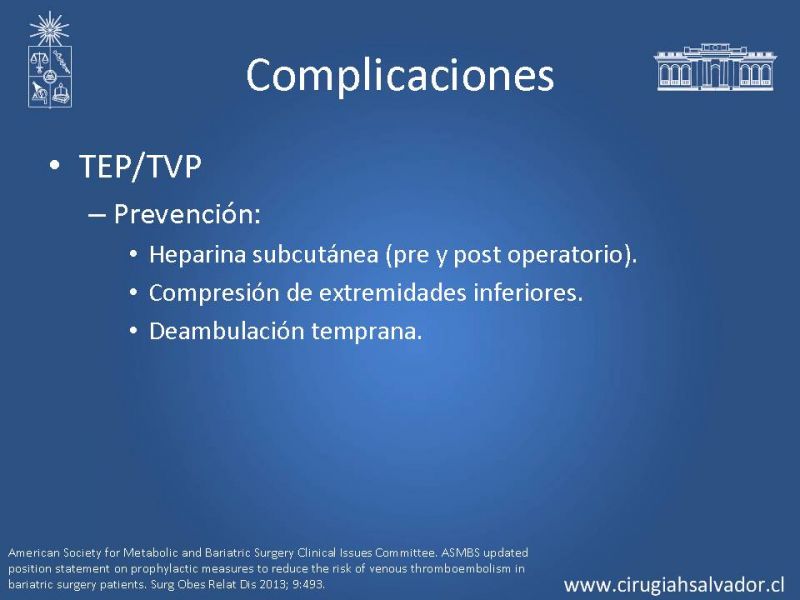 Complicaciones

• TEP/TVP
– Prevención:
• Heparina subcutánea (pre y post operatorio).
• Compresión de extremidades inferiores.
• Deambulación temprana.

American Society for Metabolic and Bariatric Surgery Clinical Issues Committee. ASMBS updated position statement on prophylactic measures to reduce the risk of venous thromboembolism in bariatric surgery patients. Surg Obes Relat Dis 2013; 9:493.

www.cirugiahsalvador.cl